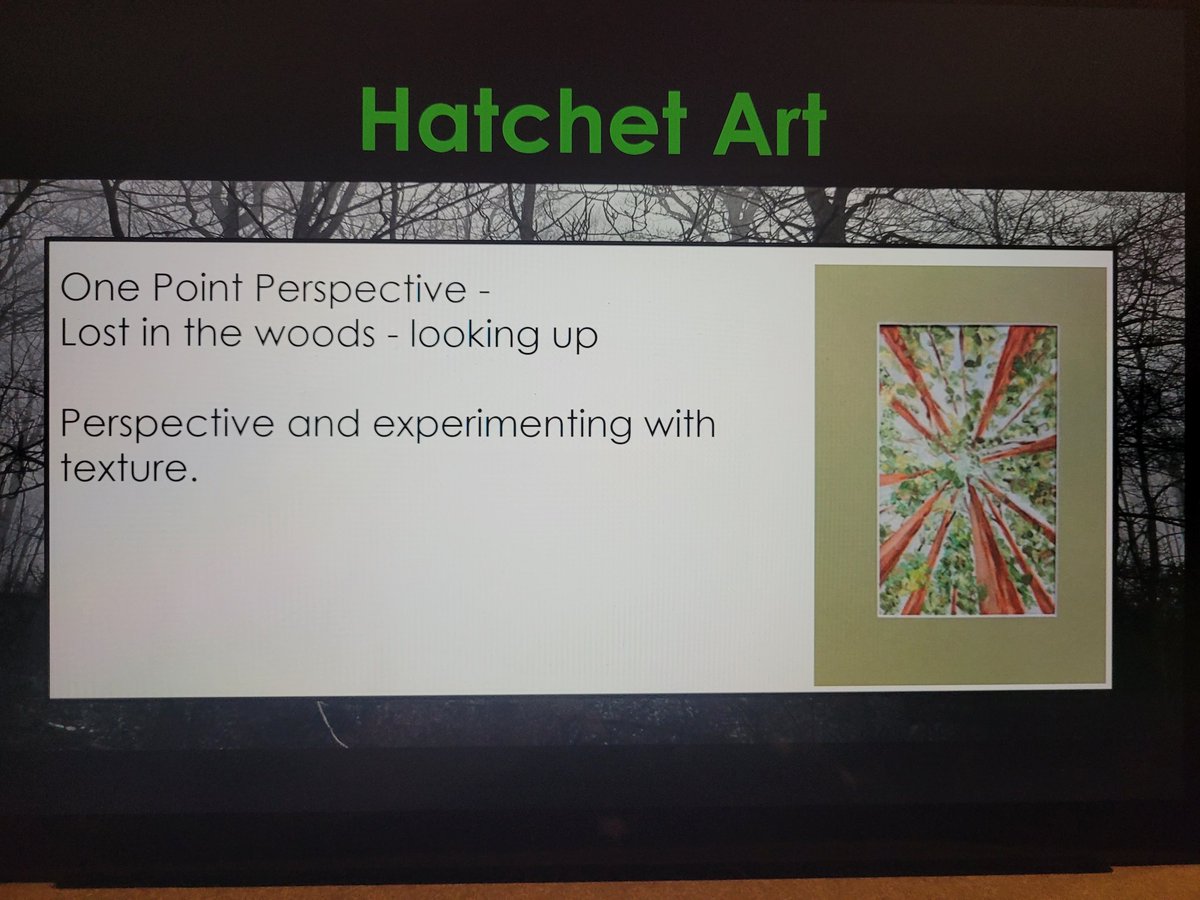 Hatchet Art

One Point Perspective -
Lost in the woods - looking up

Perspective and experimenting with texture.